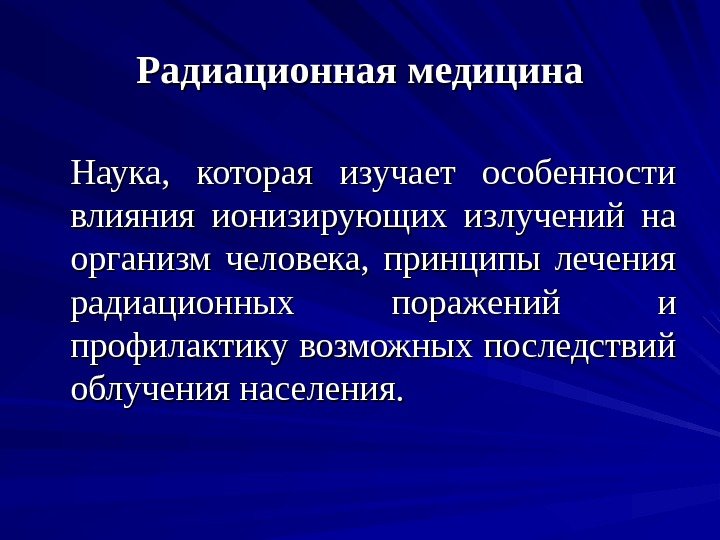 Радиационная медицина

Наука, которая изучает особенности влияния ионизирующих излучений на организм человека, принципы лечения радиационных поражений и профилактику возможных последствий облучения населения.